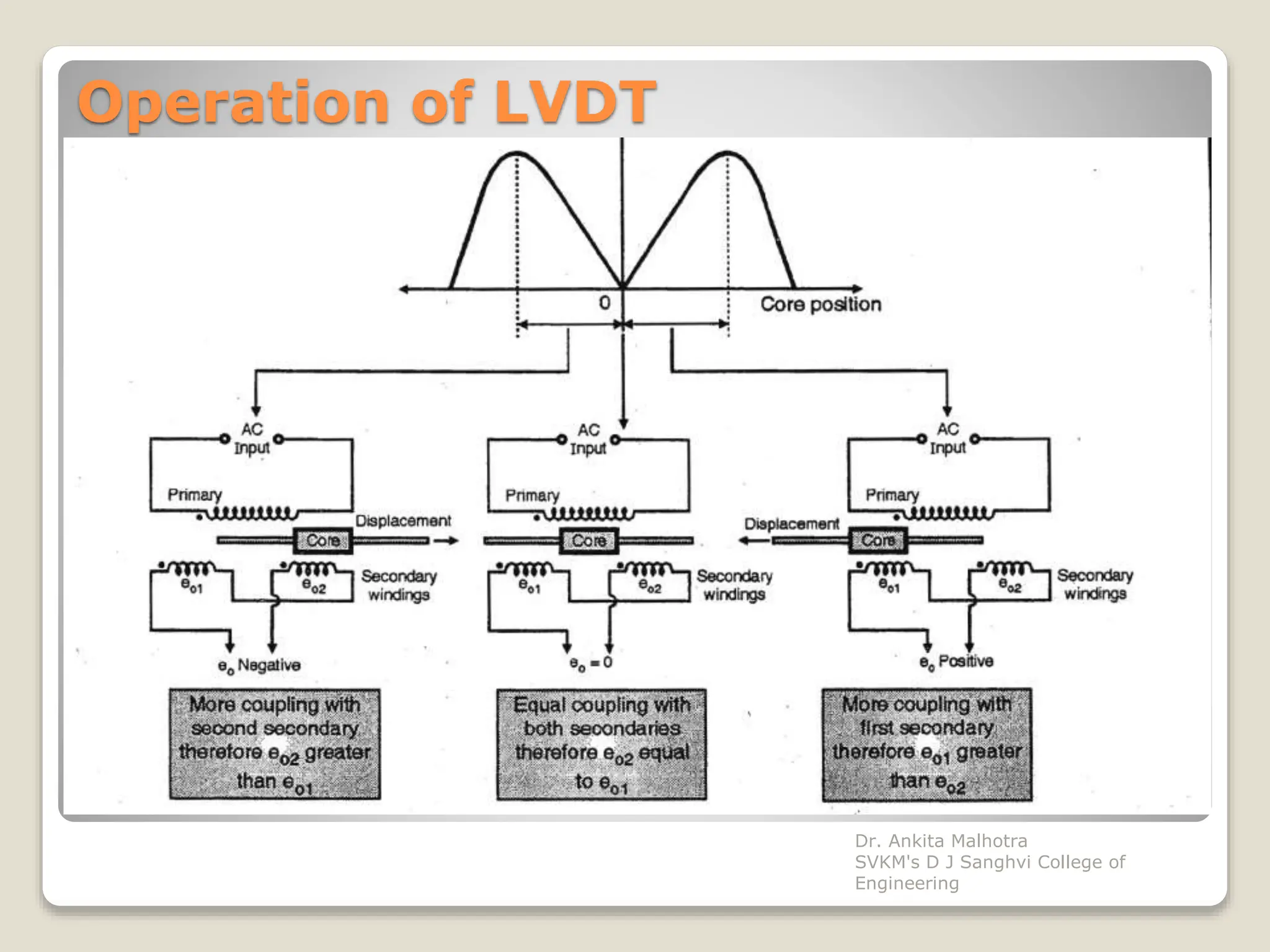 Operation of LVDT

0

Core position

AC Input

Primary

Displacement

Core

$e_{o1}$

$e_{o2}$

Secondary windings

$e_o$ Negative

More coupling with second secondary therefore $e_{o2}$ greater than $e_{o1}$

AC Input

Primary

Core

$e_{o1}$

$e_{o2}$

Secondary windings

$e_o = 0$

Equal coupling with both secondaries therefore $e_{o2}$ equal to $e_{o1}$

AC Input

Primary

Displacement

Core

$e_{o1}$

$e_{o2}$

Secondary windings

$e_o$ Positive

More coupling with first secondary therefore $e_{o1}$ greater than $e_{o2}$

Dr. Ankita Malhotra
SVKM's D J Sanghvi College of Engineering